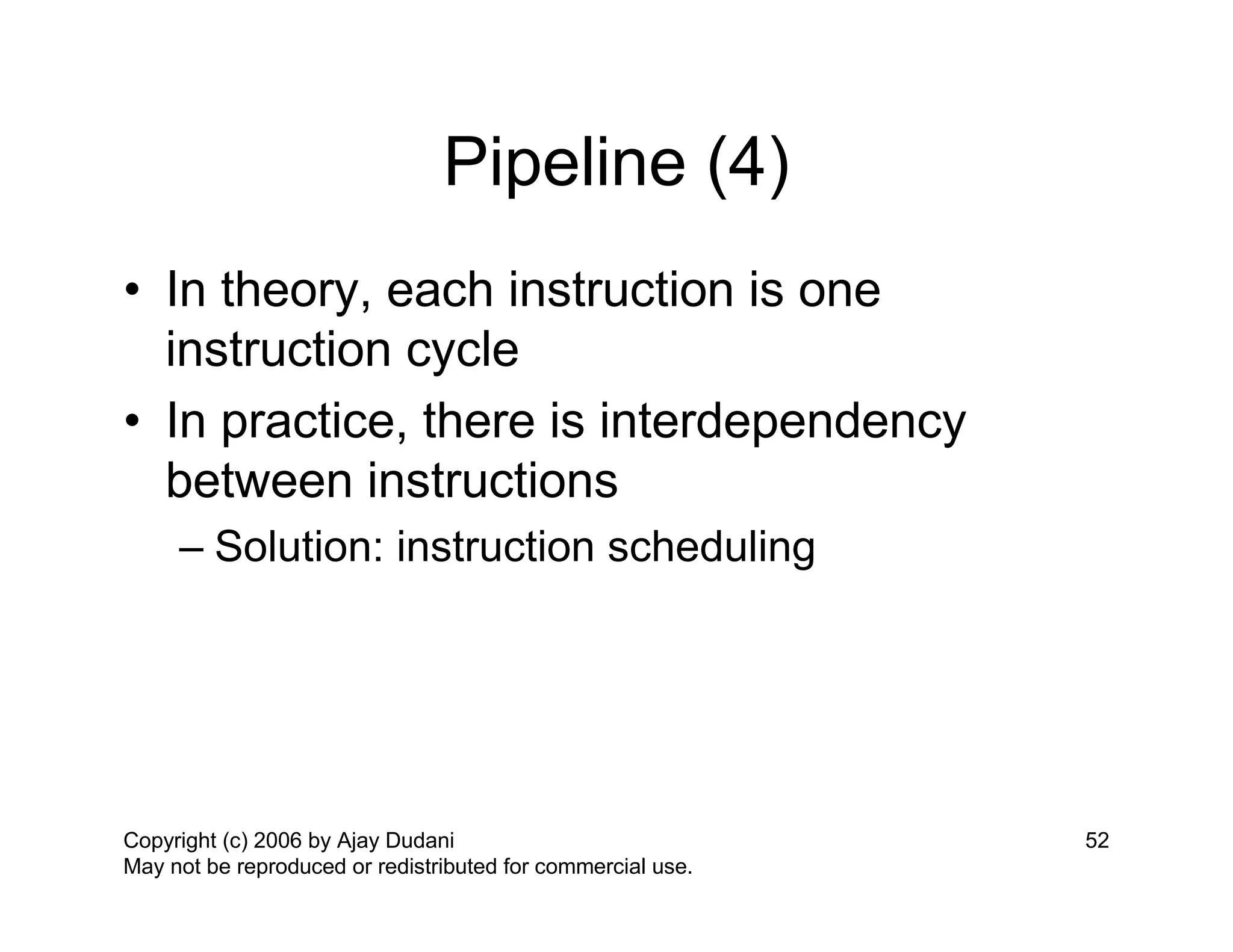 Pipeline (4)

• In theory, each instruction is one instruction cycle
• In practice, there is interdependency between instructions
– Solution: instruction scheduling

Copyright (c) 2006 by Ajay Dudani
May not be reproduced or redistributed for commercial use.

52